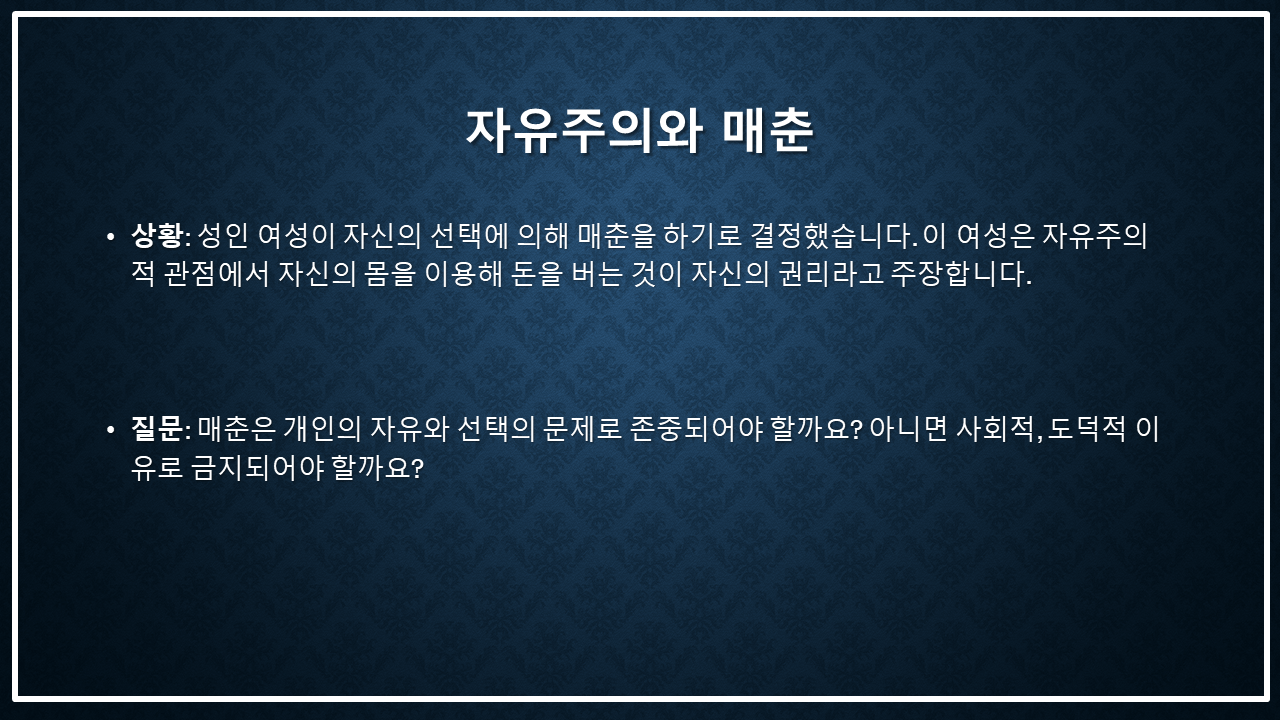 자유주의와 매춘

• 상황: 성인 여성이 자신의 선택에 의해 매춘을 하기로 결정했습니다. 이 여성은 자유주의적 관점에서 자신의 몸을 이용해 돈을 버는 것이 자신의 권리라고 주장합니다.

• 질문: 매춘은 개인의 자유와 선택의 문제로 존중되어야 할까요? 아니면 사회적, 도덕적 이유로 금지되어야 할까요?